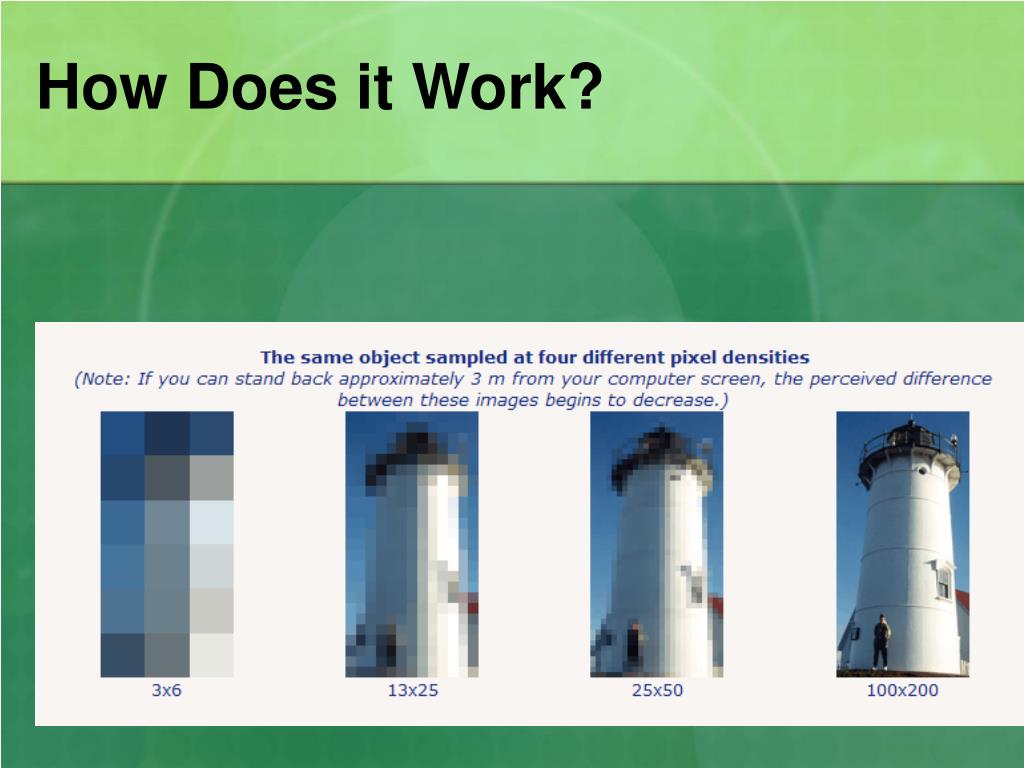 How Does it Work?

The same object sampled at four different pixel densities
(Note: If you can stand back approximately 3 m from your computer screen, the perceived difference between these images begins to decrease.)

3x6

13x25

25x50

100x200